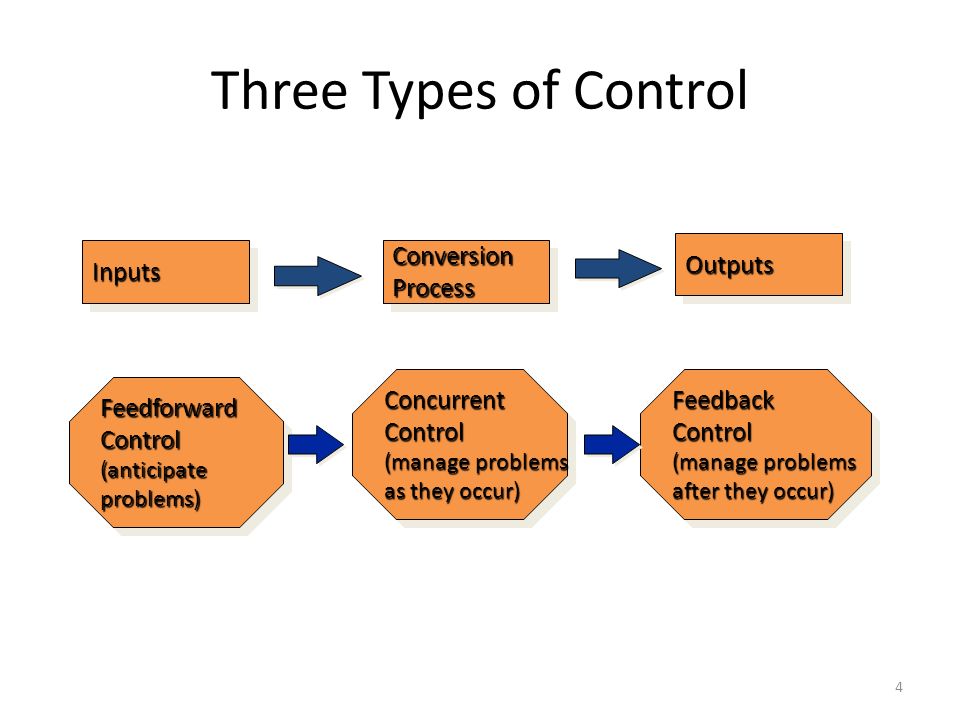 Three Types of Control

Inputs

Conversion Process

Outputs

Feedforward Control (anticipate problems)

Concurrent Control (manage problems as they occur)

Feedback Control (manage problems after they occur)

4